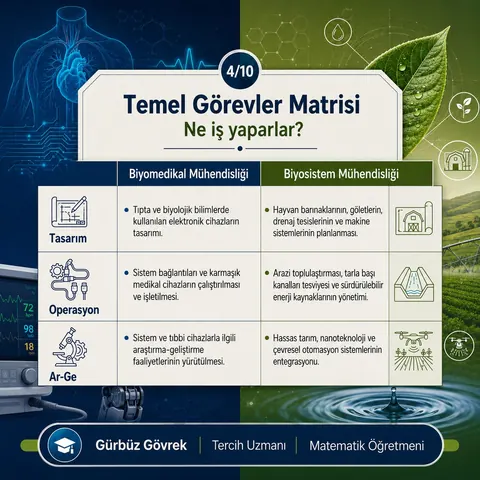 4/10

Temel Görevler Matrisi

Ne iş yaparlar?

| | Biyomedikal Mühendisliği | Biyosistem Mühendisliği |
|---|---|---|
| Tasarım | • Tıpta ve biyolojik bilimlerde kullanılan elektronik cihazların tasarımı. | • Hayvan barınaklarının, göletlerin, drenaj tesislerinin ve makine sistemlerinin planlanması. |
| Operasyon | • Sistem bağlantıları ve karmaşık medikal cihazların çalıştırılması ve işletilmesi. | • Arazi toplulaştırması, tarla başı kanalları tesviyesi ve sürdürülebilir enerji kaynaklarının yönetimi. |
| Ar-Ge | • Sistem ve tıbbi cihazlarla ilgili araştırma-geliştirme faaliyetlerinin yürütülmesi. | • Hassas tarım, nanoteknoloji ve çevresel otomasyon sistemlerinin entegrasyonu. |

72
98
18

Gürbüz Gövrek | Tercih Uzmanı | Matematik Öğretmeni